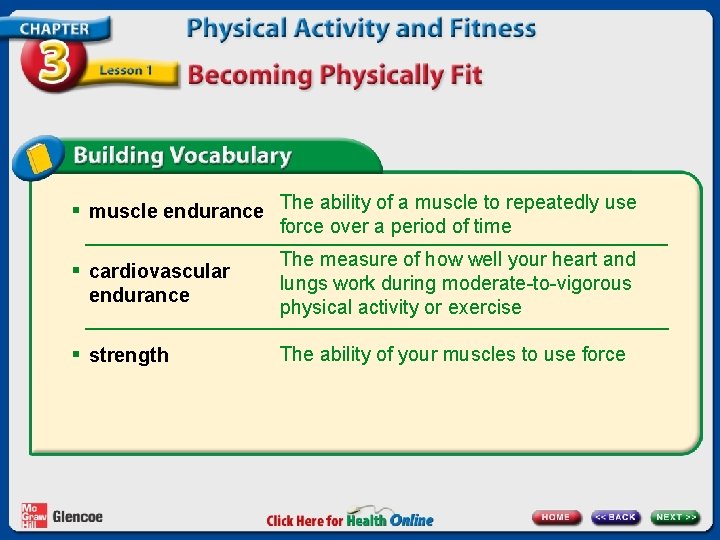 CHAPTER 3 Lesson 1

Physical Activity and Fitness

Becoming Physically Fit

Building Vocabulary

| | |
|---|---|
| ▪ muscle endurance | The ability of a muscle to repeatedly use force over a period of time |
| ▪ cardiovascular endurance | The measure of how well your heart and lungs work during moderate-to-vigorous physical activity or exercise |
| ▪ strength | The ability of your muscles to use force |

Mc Graw Hill Glencoe

Click Here for Health Online

HOME

<< BACK

NEXT >>